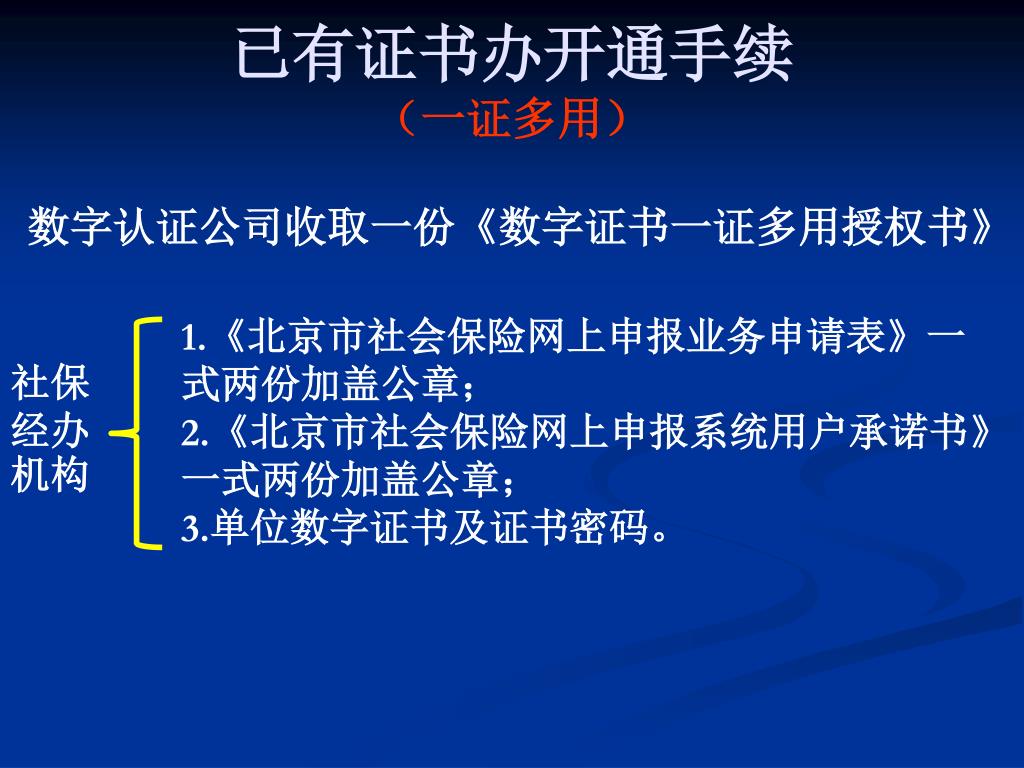 已有证书办开通手续
（一证多用）

数字认证公司收取一份《数字证书一证多用授权书》

社保经办机构

1.《北京市社会保险网上申报业务申请表》一式两份加盖公章；
2.《北京市社会保险网上申报系统用户承诺书》一式两份加盖公章；
3.单位数字证书及证书密码。